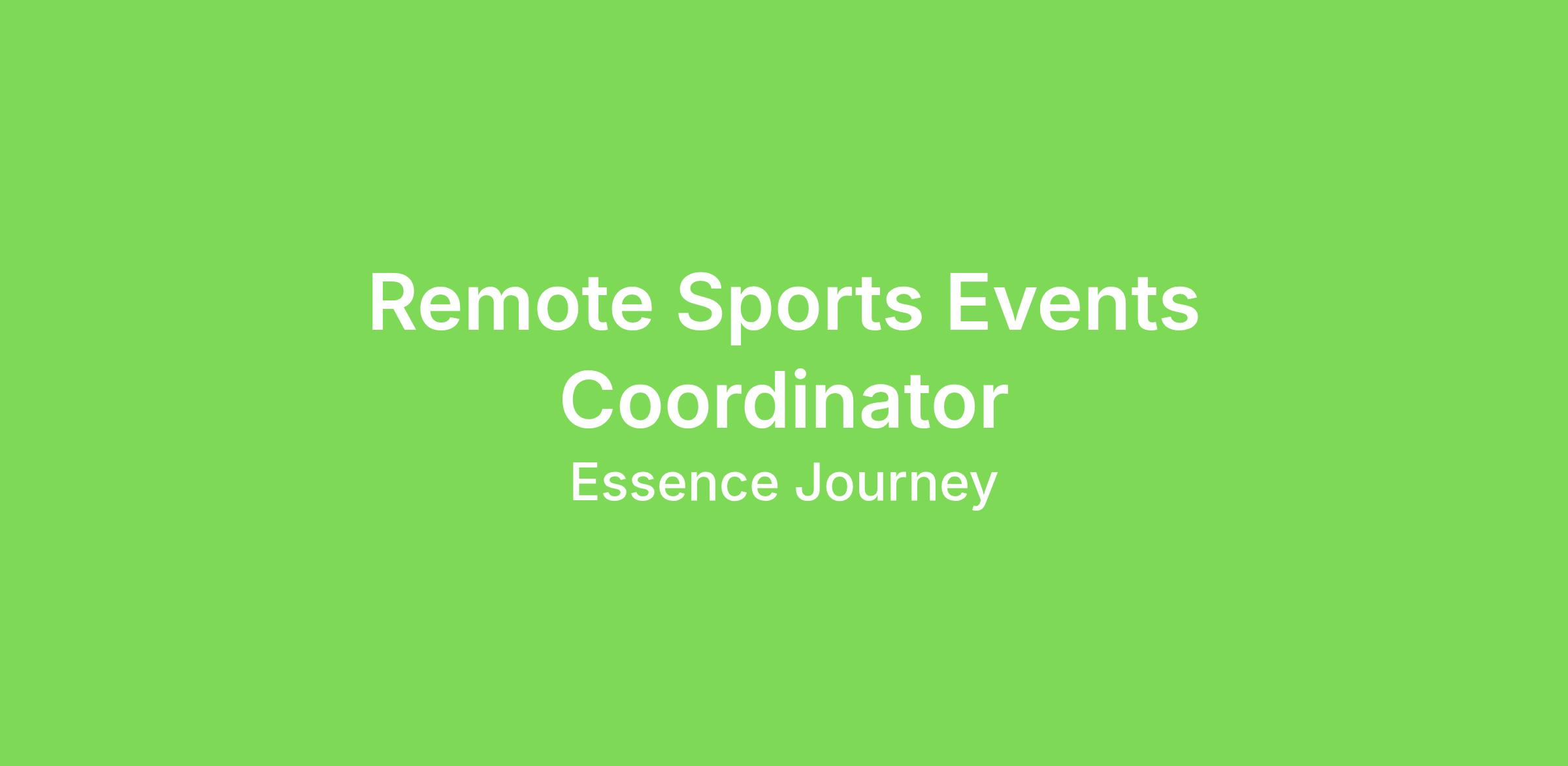 Remote Sports Events Coordinator

Essence Journey